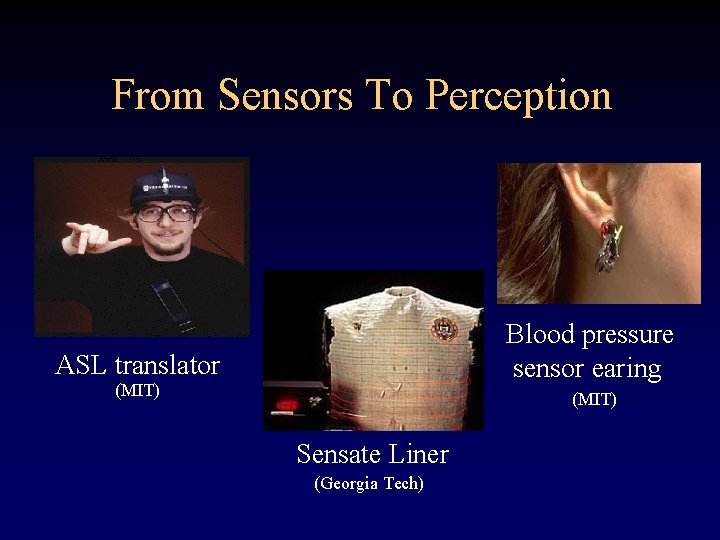 From Sensors To Perception

ASL translator
(MIT)

Sensate Liner
(Georgia Tech)

Blood pressure sensor earing
(MIT)